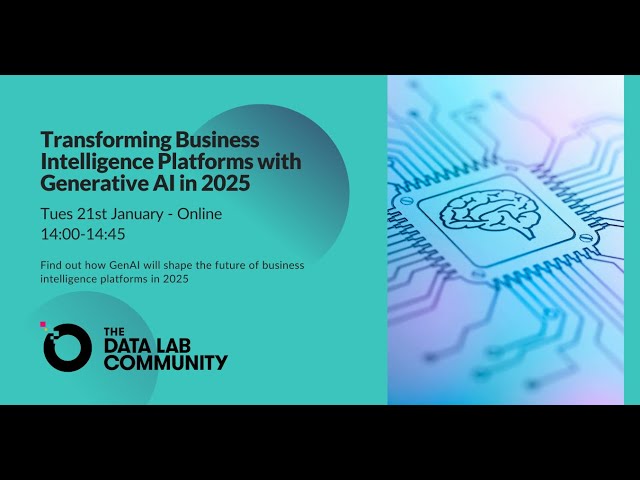 Transforming Business Intelligence Platforms with Generative AI in 2025

Tues 21st January - Online
14:00-14:45

Find out how GenAI will shape the future of business intelligence platforms in 2025

THE DATA LAB COMMUNITY